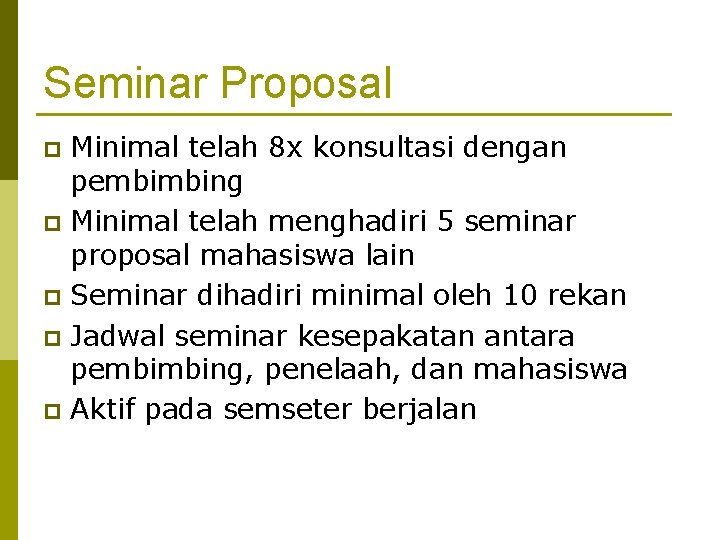 Seminar Proposal

- Minimal telah 8x konsultasi dengan pembimbing
- Minimal telah menghadiri 5 seminar proposal mahasiswa lain
- Seminar dihadiri minimal oleh 10 rekan
- Jadwal seminar kesepakatan antara pembimbing, penelaah, dan mahasiswa
- Aktif pada semseter berjalan